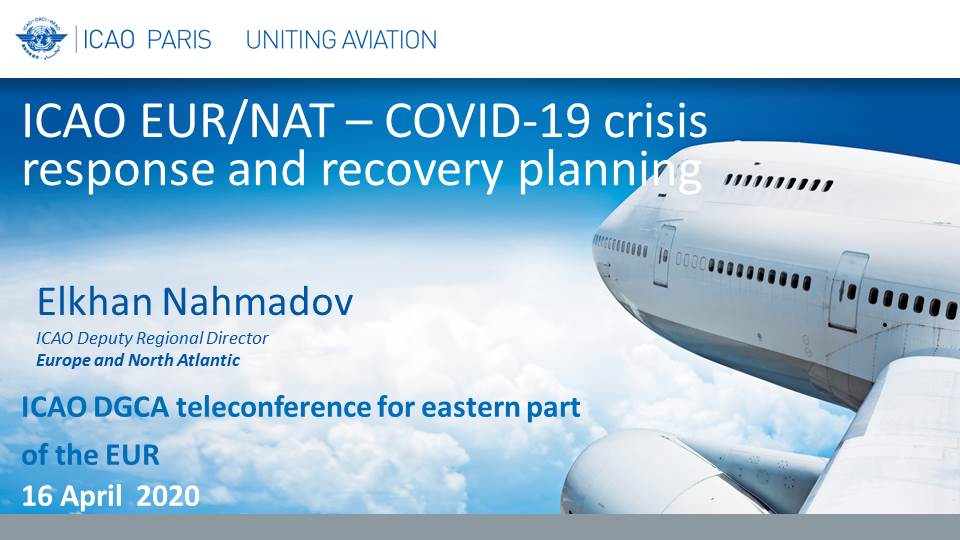 ICAO PARIS UNITING AVIATION

ICAO EUR/NAT – COVID-19 crisis response and recovery planning

Elkhan Nahmadov

ICAO Deputy Regional Director

Europe and North Atlantic

ICAO DGCA teleconference for eastern part of the EUR

16 April 2020